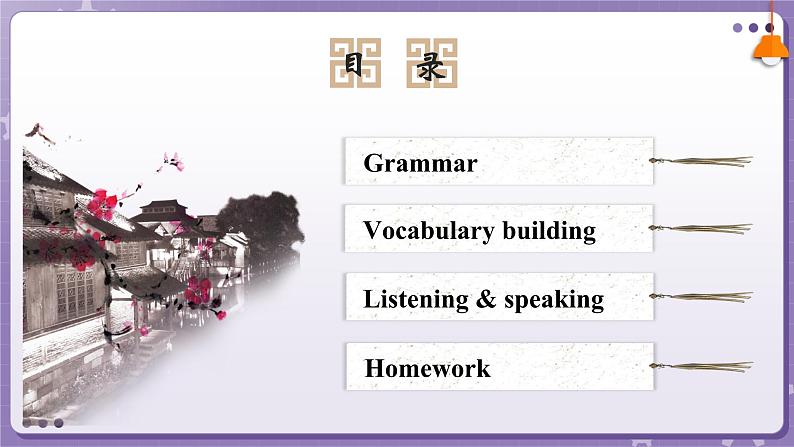 目 录

Grammar

Vocabulary building

Listening & speaking

Homework